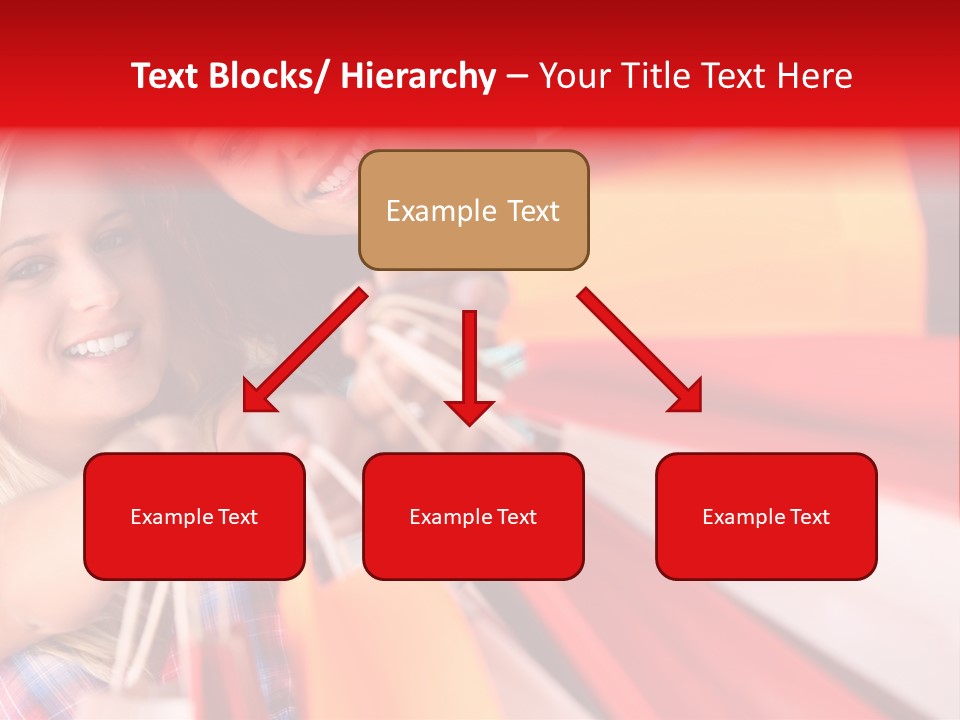 Text Blocks/ Hierarchy – Your Title Text Here

Example Text

Example Text

Example Text

Example Text